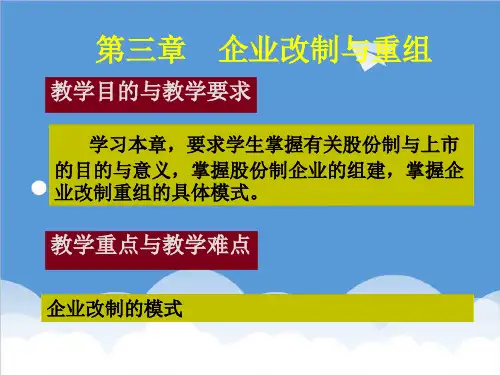 第三章　企业改制与重组

教学目的与教学要求

学习本章，要求学生掌握有关股份制与上市的目的与意义，掌握股份制企业的组建，掌握企业改制重组的具体模式。

教学重点与教学难点

企业改制的模式